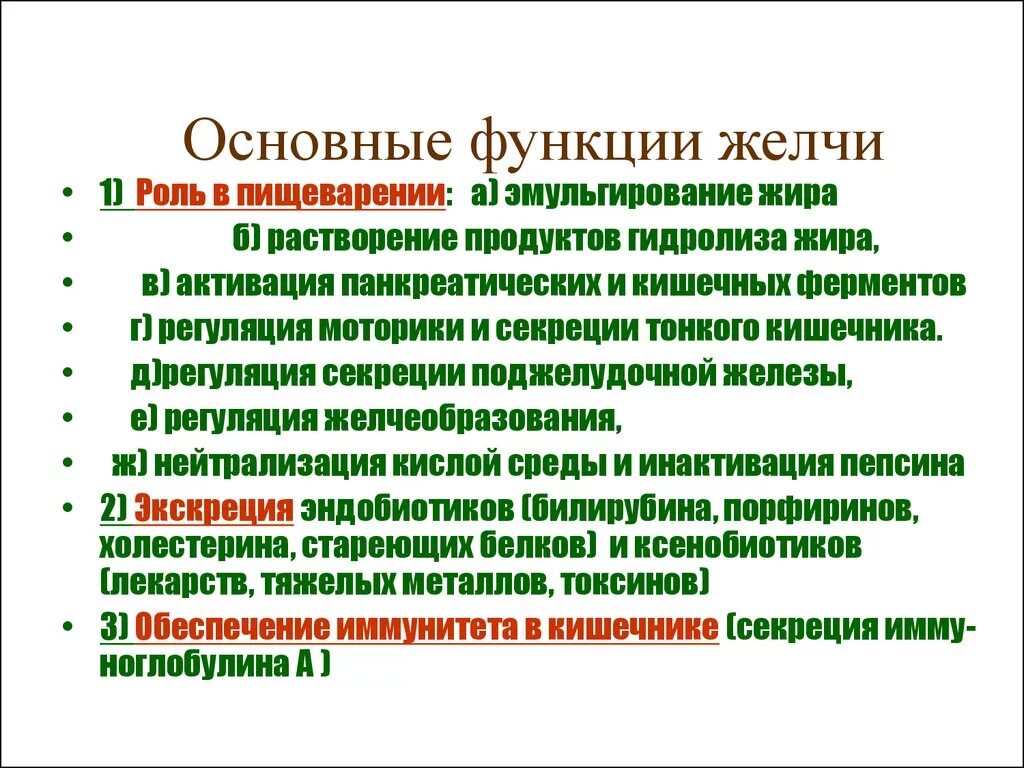 Основные функции желчи

• 1) Роль в пищеварении: а) эмульгирование жира
• б) растворение продуктов гидролиза жира,
• в) активация панкреатических и кишечных ферментов
• г) регуляция моторики и секреции тонкого кишечника.
• д)регуляция секреции поджелудочной железы,
• е) регуляция желчеобразования,
• ж) нейтрализация кислой среды и инактивация пепсина
• 2) Экскреция эндобиотиков (билирубина, порфиринов, холестерина, стареющих белков) и ксенобиотиков (лекарств, тяжелых металлов, токсинов)
• 3) Обеспечение иммунитета в кишечнике (секреция иммуноглобулина А )